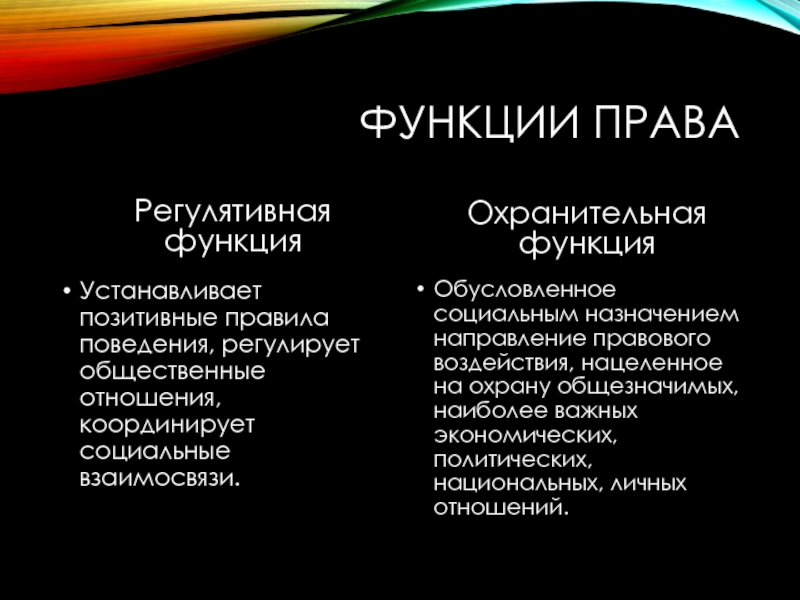 ФУНКЦИИ ПРАВА

Регулятивная функция

• Устанавливает позитивные правила поведения, регулирует общественные отношения, координирует социальные взаимосвязи.

Охранительная функция

• Обусловленное социальным назначением направление правового воздействия, нацеленное на охрану общезначимых, наиболее важных экономических, политических, национальных, личных отношений.